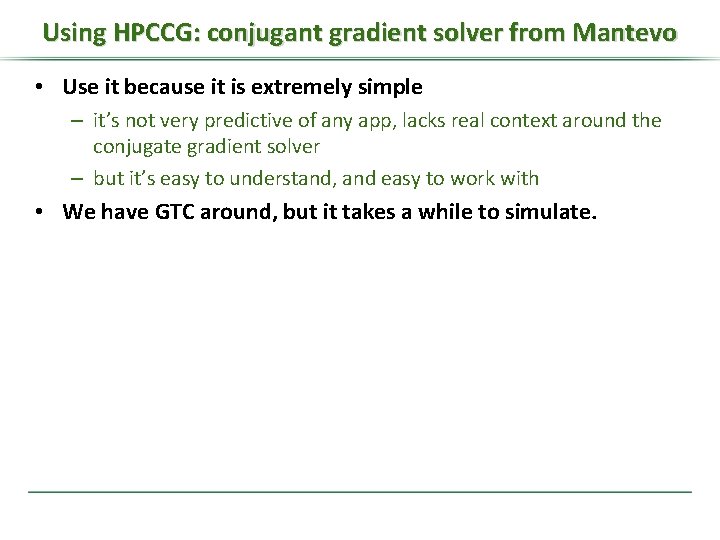 Using HPCCG: conjugant gradient solver from Mantevo

• Use it because it is extremely simple
– it's not very predictive of any app, lacks real context around the conjugate gradient solver
– but it's easy to understand, and easy to work with
• We have GTC around, but it takes a while to simulate.